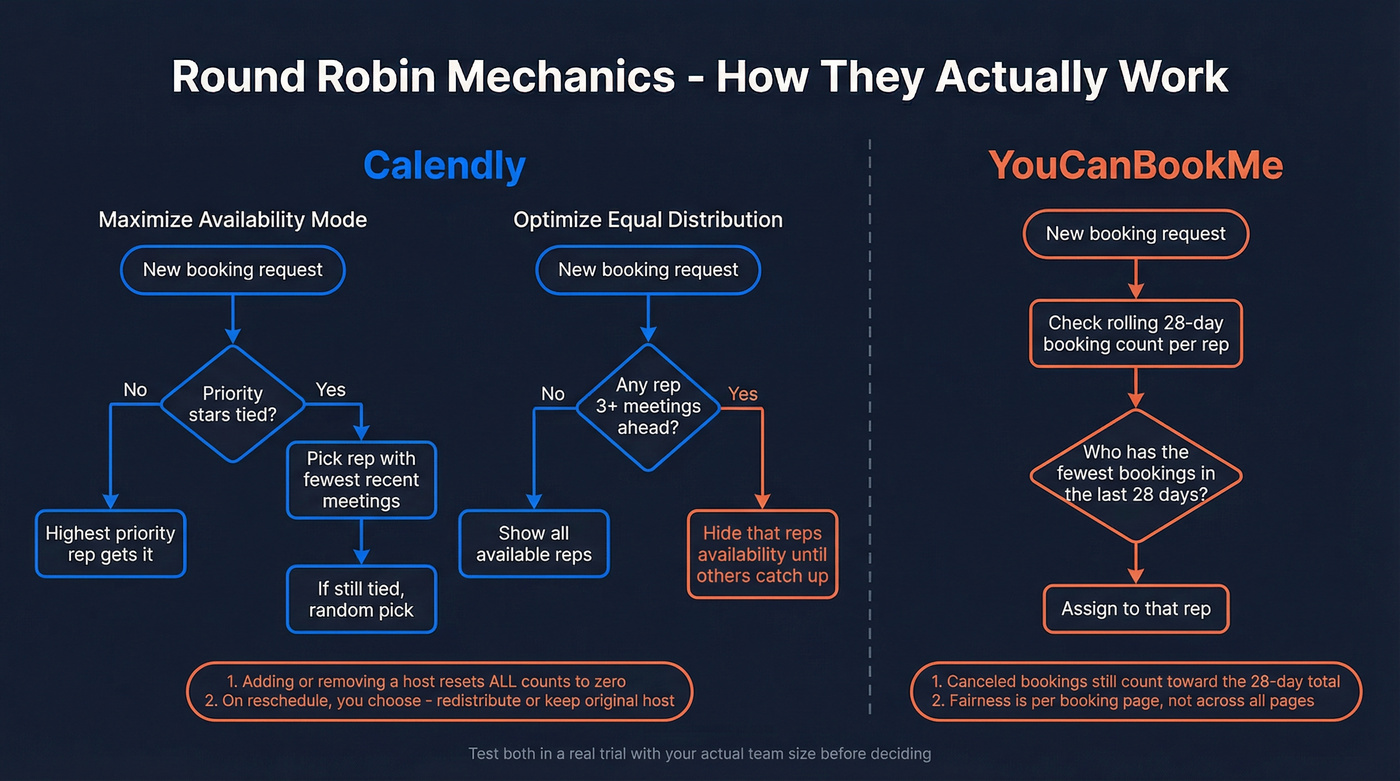 Round Robin Mechanics - How They Actually Work

Calendly

Maximize Availability Mode

New booking request

Priority stars tied?

No

Yes

Highest priority rep gets it

Pick rep with fewest recent meetings

If still tied, random pick

Optimize Equal Distribution

New booking request

Any rep 3+ meetings ahead?

No

Yes

Show all available reps

Hide that reps availability until others catch up

1. Adding or removing a host resets ALL counts to zero
2. On reschedule, you choose - redistribute or keep original host

YouCanBookMe

New booking request

Check rolling 28-day booking count per rep

Who has the fewest bookings in the last 28 days?

Assign to that rep

1. Canceled bookings still count toward the 28-day total
2. Fairness is per booking page, not across all pages

Test both in a real trial with your actual team size before deciding